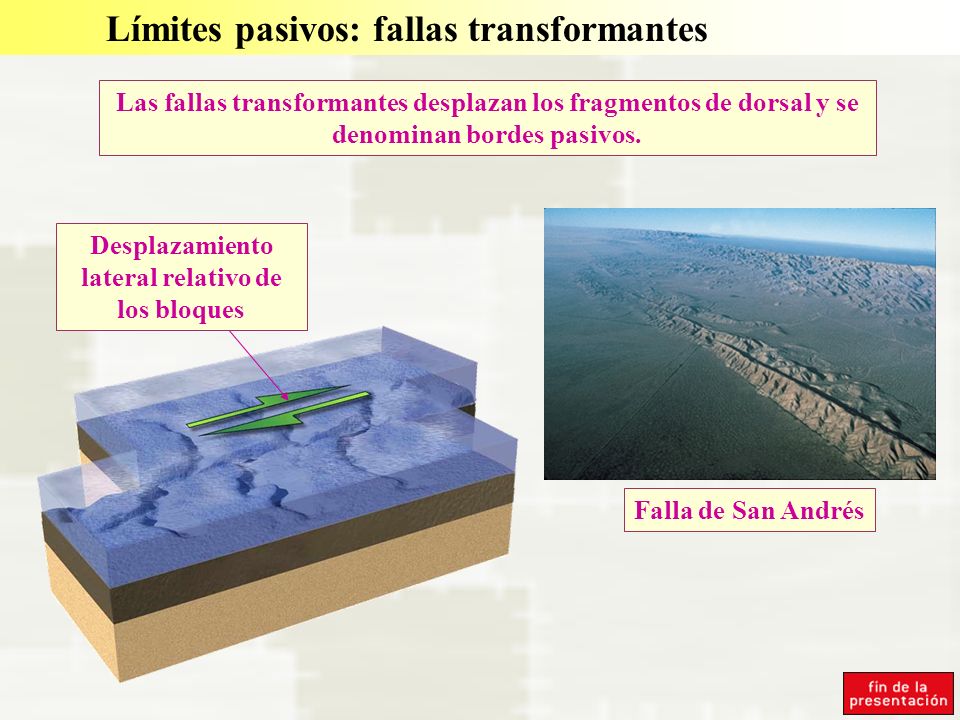 Límites pasivos: fallas transformantes

Las fallas transformantes desplazan los fragmentos de dorsal y se denominan bordes pasivos.

Desplazamiento lateral relativo de los bloques

Falla de San Andrés

fin de la presentación